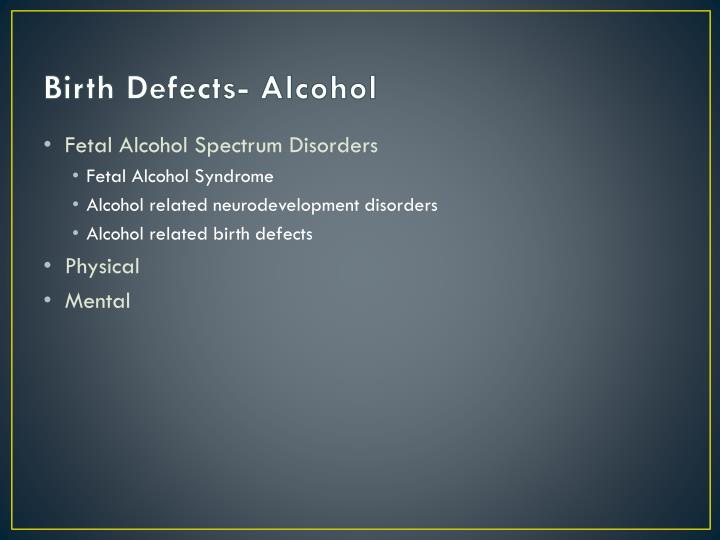 Birth Defects- Alcohol

• Fetal Alcohol Spectrum Disorders
  • Fetal Alcohol Syndrome
  • Alcohol related neurodevelopment disorders
  • Alcohol related birth defects
• Physical
• Mental